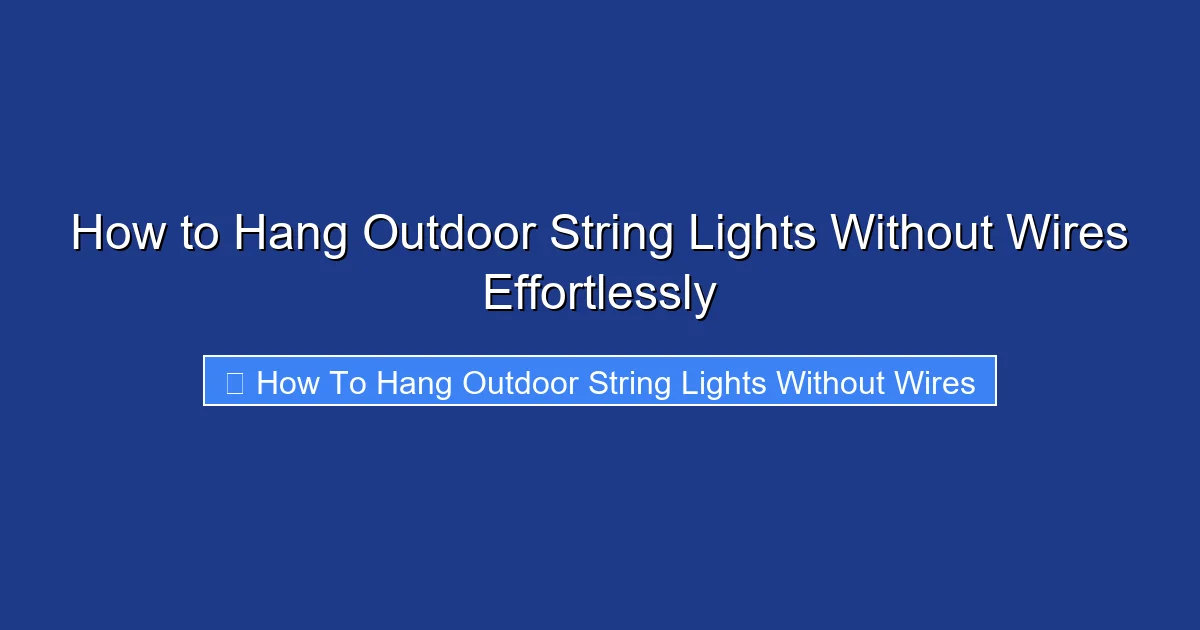 How to Hang Outdoor String Lights Without Wires Effortlessly

How To Hang Outdoor String Lights Without Wires